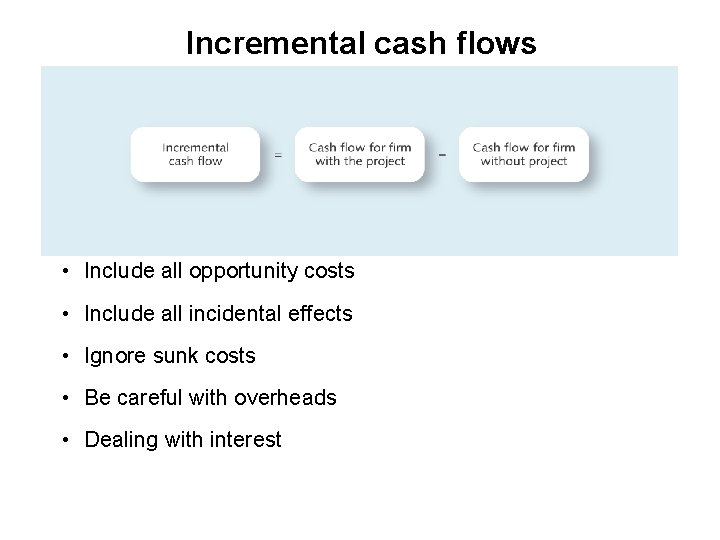 Incremental cash flows

Incremental cash flow = Cash flow for firm with the project − Cash flow for firm without project

• Include all opportunity costs
• Include all incidental effects
• Ignore sunk costs
• Be careful with overheads
• Dealing with interest